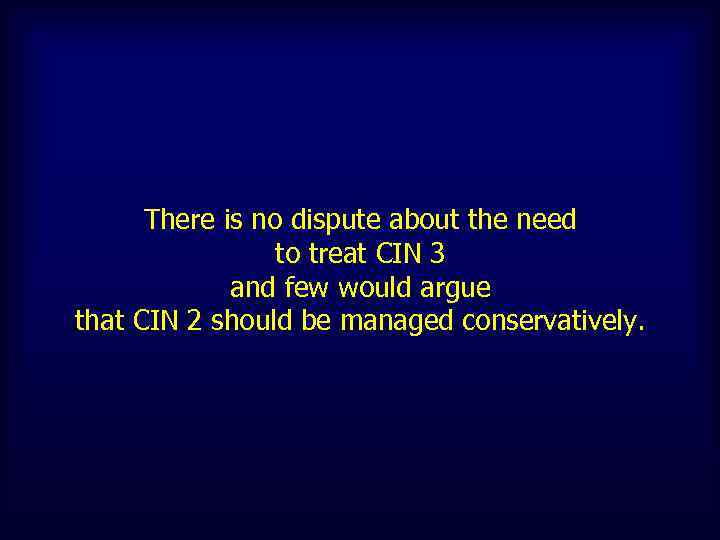 There is no dispute about the need to treat CIN 3 and few would argue that CIN 2 should be managed conservatively.